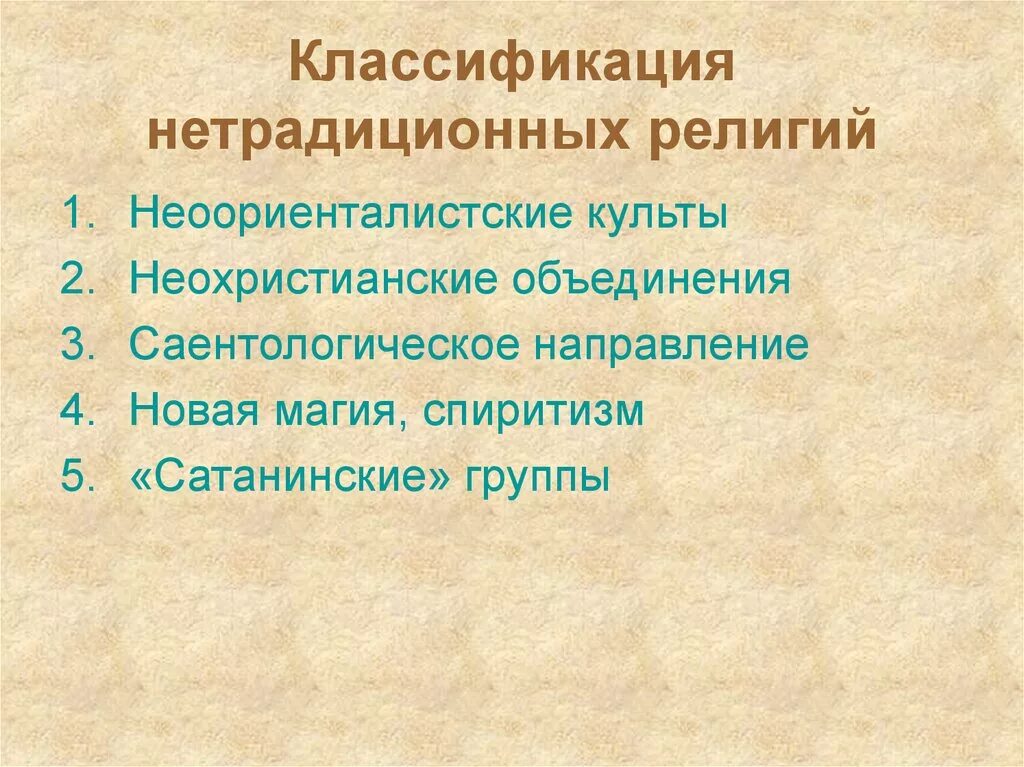 Классификация нетрадиционных религий

1. Неоориенталистские культы
2. Неохристианские объединения
3. Саентологическое направление
4. Новая магия, спиритизм
5. «Сатанинские» группы